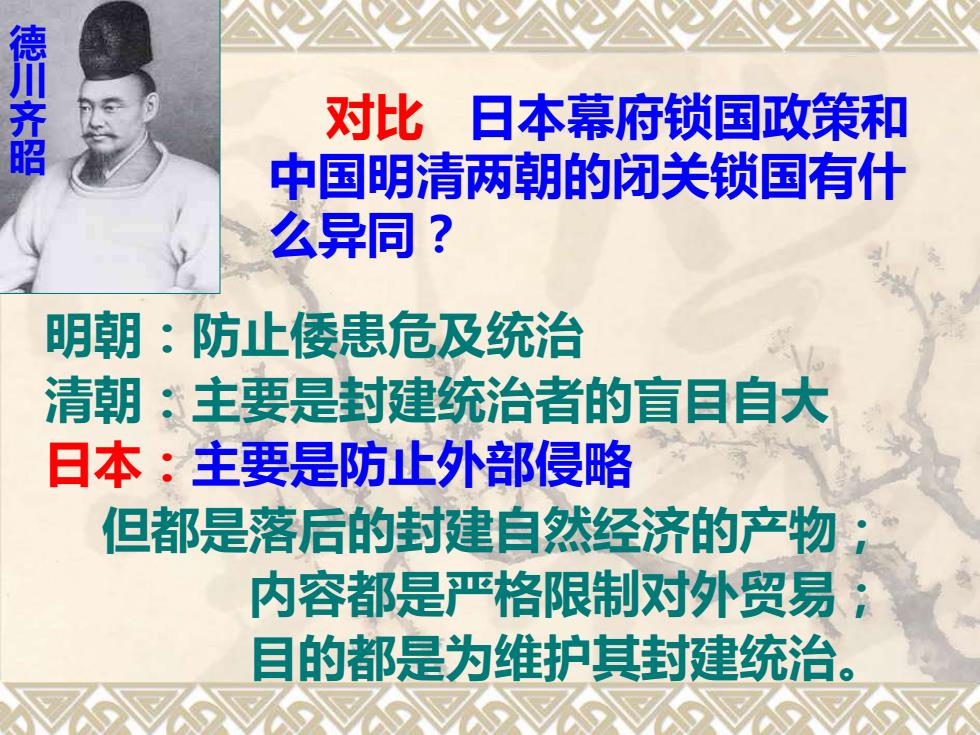 德川齐昭

对比 日本幕府锁国政策和中国明清两朝的闭关锁国有什么异同？

明朝：防止倭患危及统治
清朝：主要是封建统治者的盲目自大
日本：主要是防止外部侵略

但都是落后的封建自然经济的产物；
内容都是严格限制对外贸易；
目的都是为维护其封建统治。